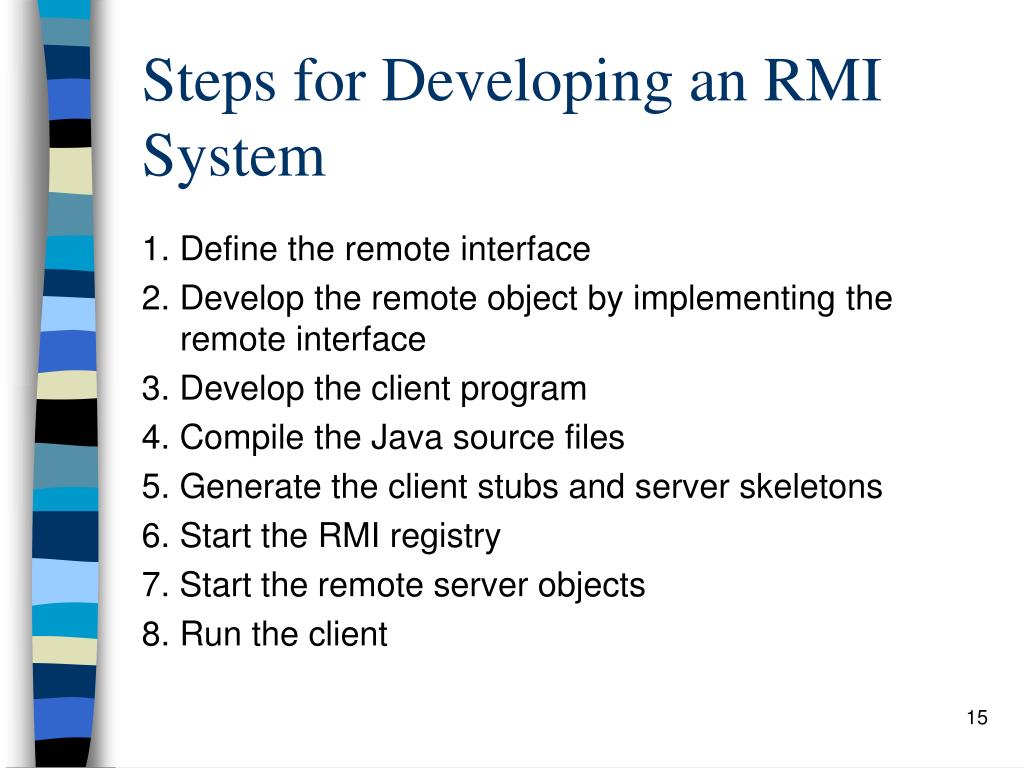 Steps for Developing an RMI System

1. Define the remote interface
2. Develop the remote object by implementing the remote interface
3. Develop the client program
4. Compile the Java source files
5. Generate the client stubs and server skeletons
6. Start the RMI registry
7. Start the remote server objects
8. Run the client

15